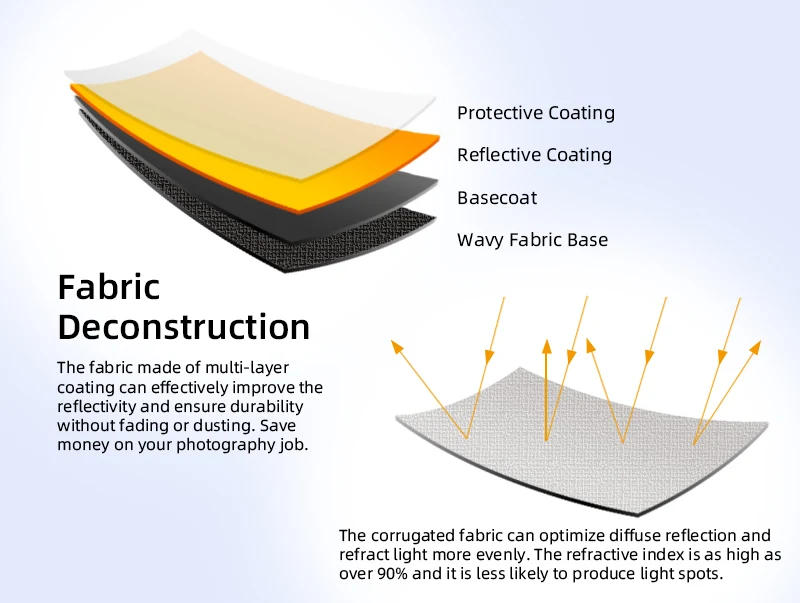 Protective Coating
Reflective Coating
Basecoat
Wavy Fabric Base

Fabric Deconstruction

The fabric made of multi-layer coating can effectively improve the reflectivity and ensure durability without fading or dusting. Save money on your photography job.

The corrugated fabric can optimize diffuse reflection and refract light more evenly. The refractive index is as high as over 90% and it is less likely to produce light spots.